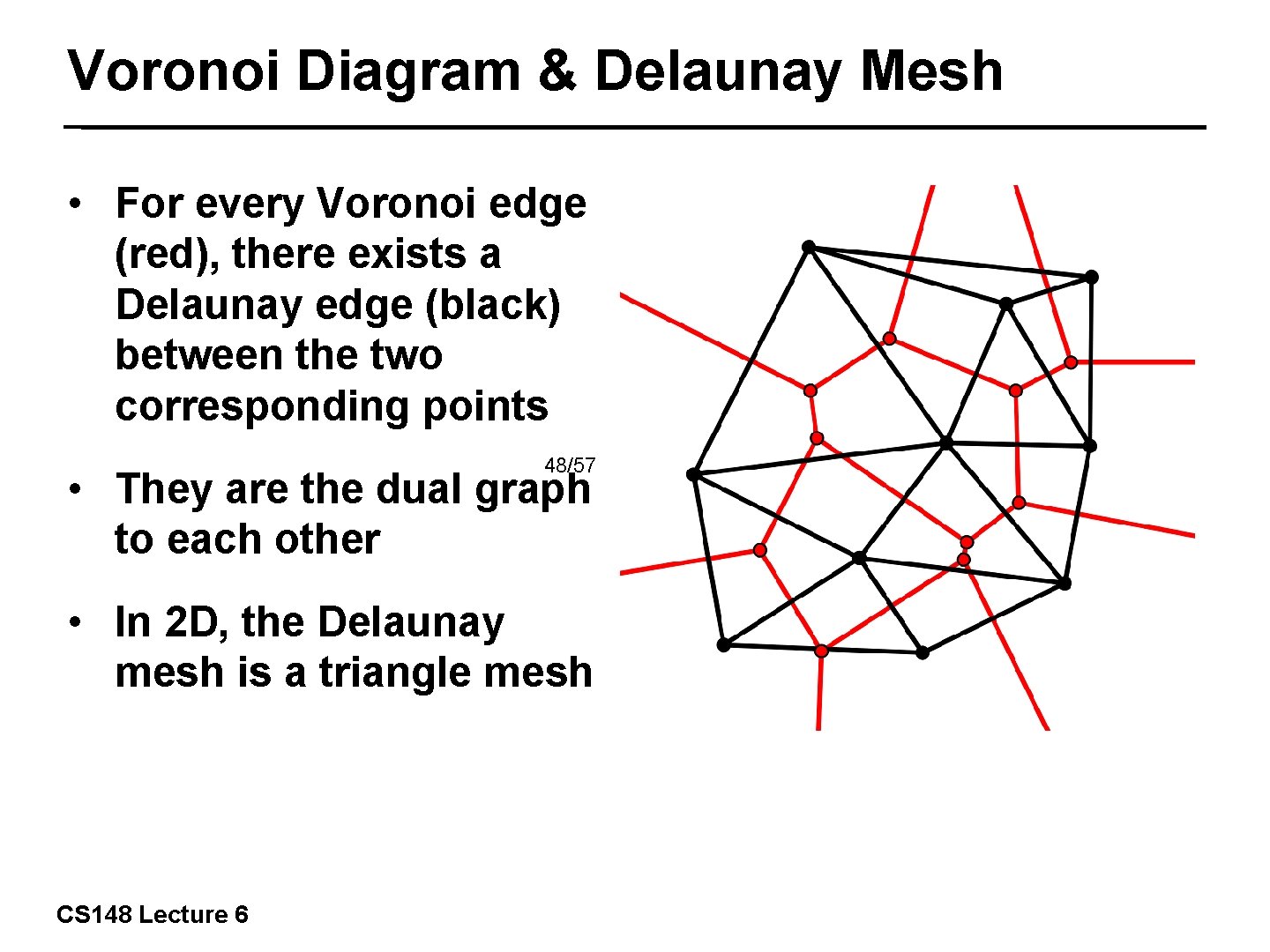 Voronoi Diagram & Delaunay Mesh

• For every Voronoi edge (red), there exists a Delaunay edge (black) between the two corresponding points

48/57

• They are the dual graph to each other

• In 2D, the Delaunay mesh is a triangle mesh

CS148 Lecture 6